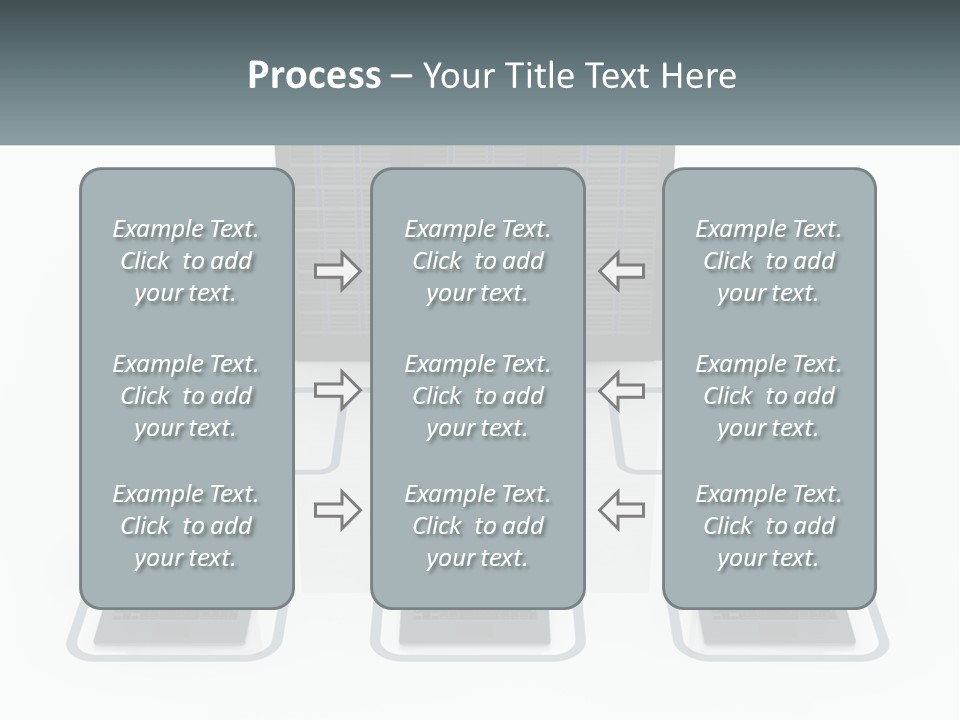 Process – Your Title Text Here

Example Text. Click to add your text.

Example Text. Click to add your text.

Example Text. Click to add your text.

Example Text. Click to add your text.

Example Text. Click to add your text.

Example Text. Click to add your text.

Example Text. Click to add your text.

Example Text. Click to add your text.

Example Text. Click to add your text.